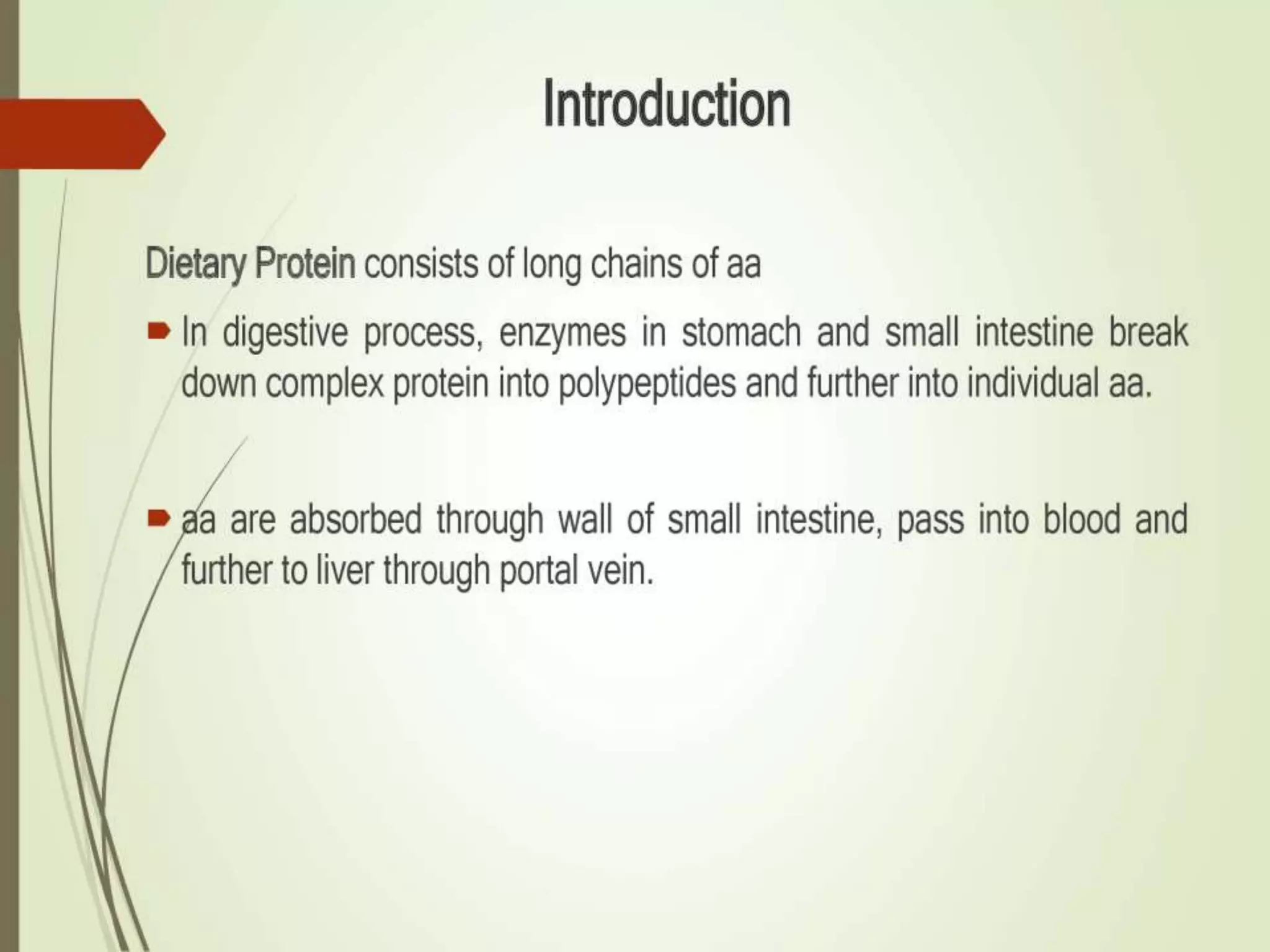 Introduction

Dietary Protein consists of long chains of aa

In digestive process, enzymes in stomach and small intestine break down complex protein into polypeptides and further into individual aa.

aa are absorbed through wall of small intestine, pass into blood and further to liver through portal vein.